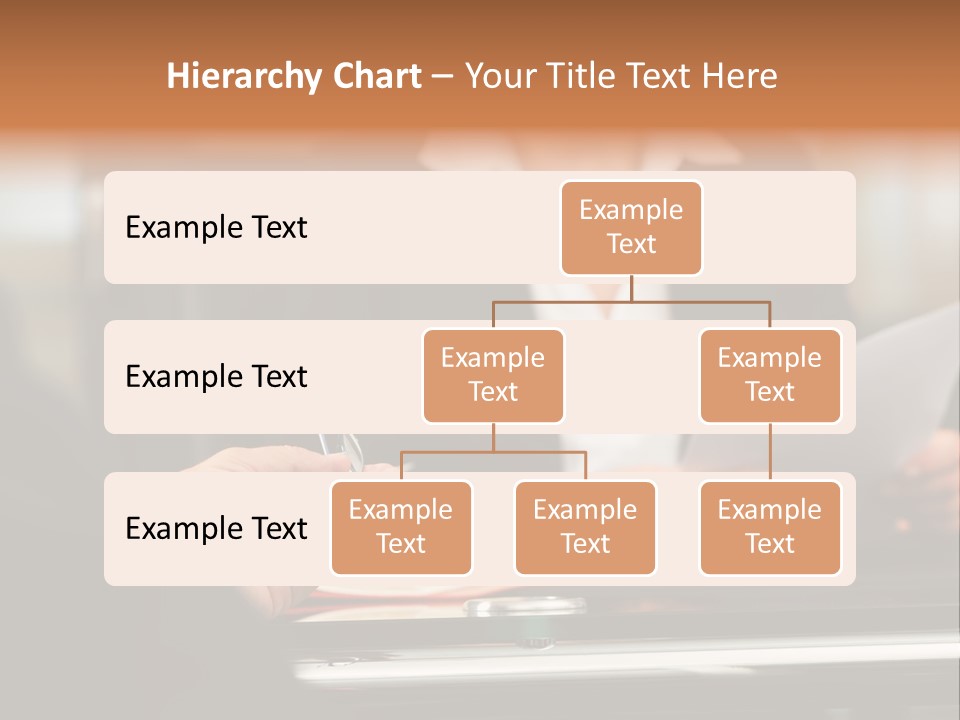 Hierarchy Chart – Your Title Text Here

Example Text

Example Text

Example Text

Example Text

Example Text

Example Text

Example Text

Example Text

Example Text